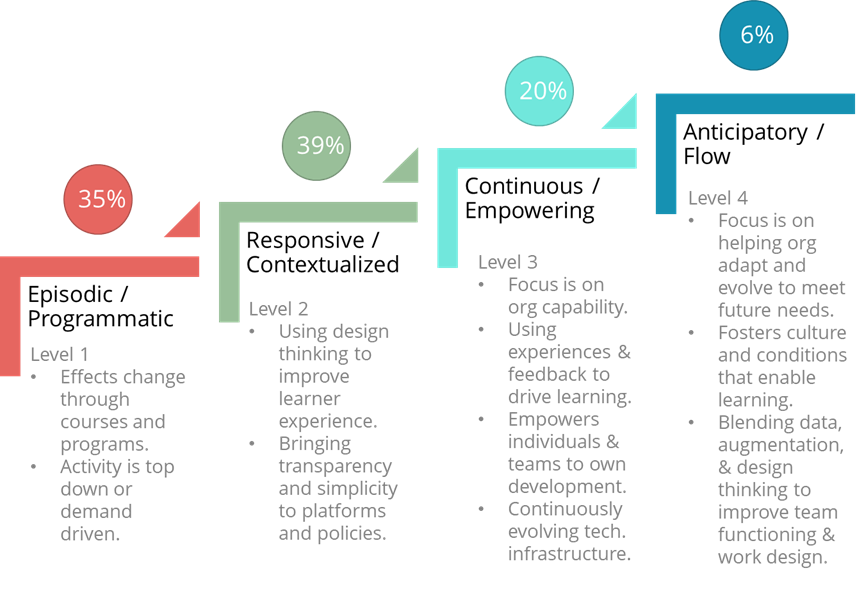 35%

Episodic / Programmatic

Level 1
• Effects change through courses and programs.
• Activity is top down or demand driven.

39%

Responsive / Contextualized

Level 2
• Using design thinking to improve learner experience.
• Bringing transparency and simplicity to platforms and policies.

20%

Continuous / Empowering

Level 3
• Focus is on org capability.
• Using experiences & feedback to drive learning.
• Empowers individuals & teams to own development.
• Continuously evolving tech. infrastructure.

6%

Anticipatory / Flow

Level 4
• Focus is on helping org adapt and evolve to meet future needs.
• Fosters culture and conditions that enable learning.
• Blending data, augmentation, & design thinking to improve team functioning & work design.